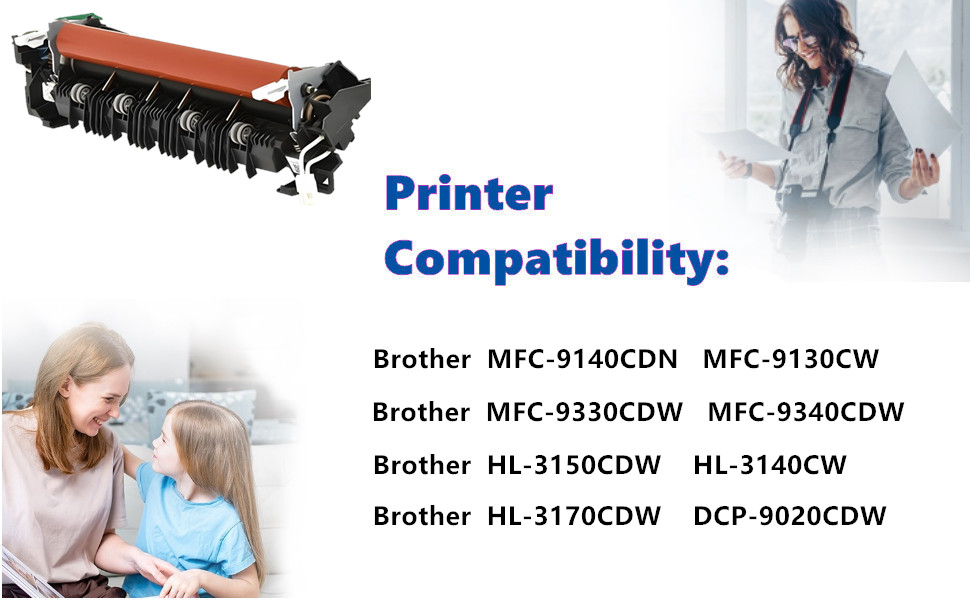 Printer Compatibility:

Brother MFC-9140CDN MFC-9130CW

Brother MFC-9330CDW MFC-9340CDW

Brother HL-3150CDW HL-3140CW

Brother HL-3170CDW DCP-9020CDW